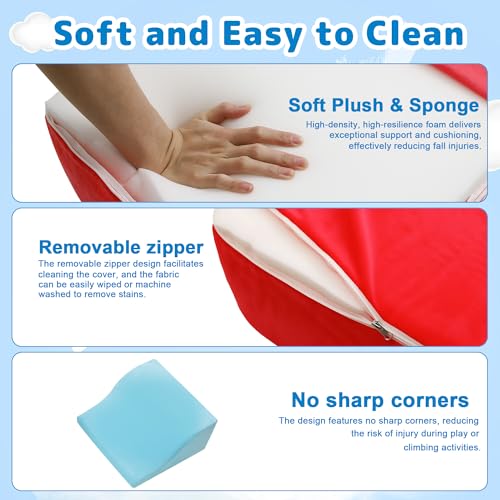 Soft and Easy to Clean

Soft Plush & Sponge

High-density, high-resilience foam delivers exceptional support and cushioning, effectively reducing fall injuries.

Removable zipper

The removable zipper design facilitates cleaning the cover, and the fabric can be easily wiped or machine washed to remove stains.

No sharp corners

The design features no sharp corners, reducing the risk of injury during play or climbing activities.